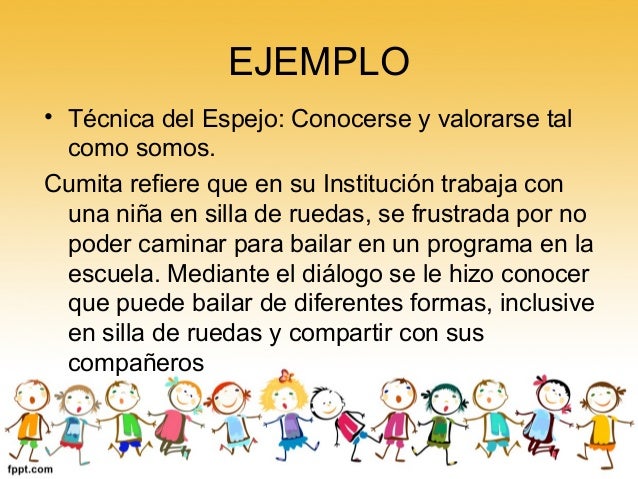 EJEMPLO

• Técnica del Espejo: Conocerse y valorarse tal como somos.

Cumita refiere que en su Institución trabaja con una niña en silla de ruedas, se frustrada por no poder caminar para bailar en un programa en la escuela. Mediante el diálogo se le hizo conocer que puede bailar de diferentes formas, inclusive en silla de ruedas y compartir con sus compañeros

fppt.com